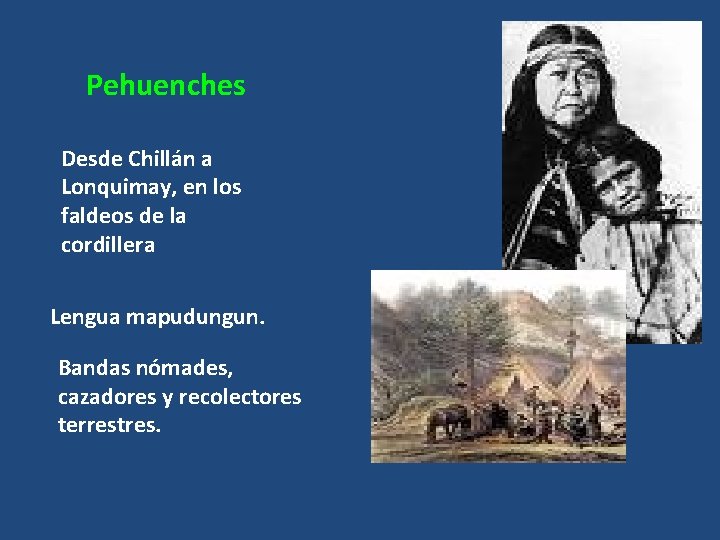 Pehuenches

Desde Chillán a Lonquimay, en los faldeos de la cordillera

Lengua mapudungun.

Bandas nómades, cazadores y recolectores terrestres.